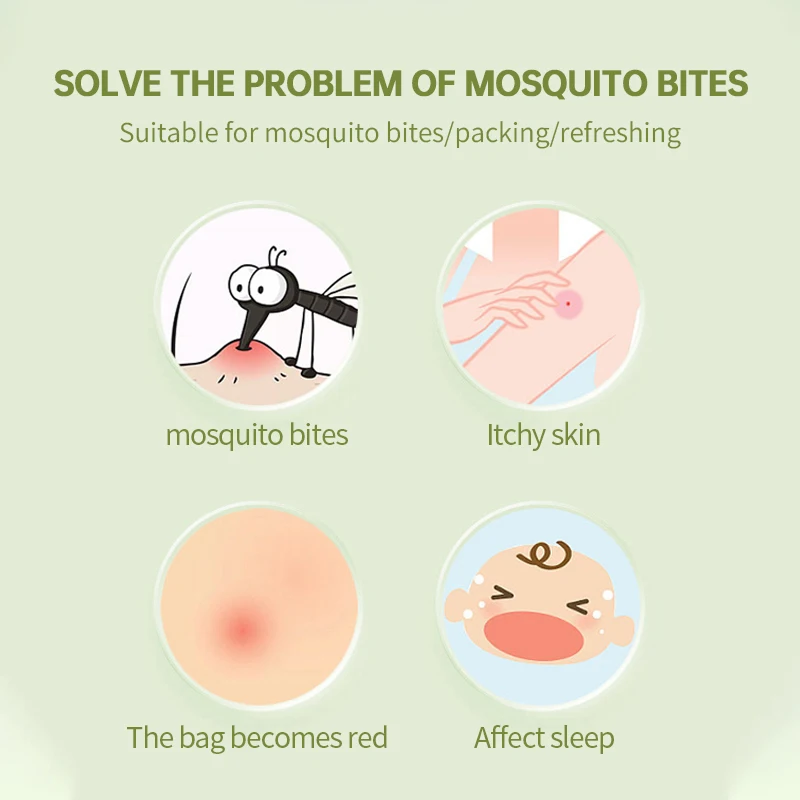 SOLVE THE PROBLEM OF MOSQUITO BITES

Suitable for mosquito bites/packing/refreshing

mosquito bites

Itchy skin

The bag becomes red

Affect sleep